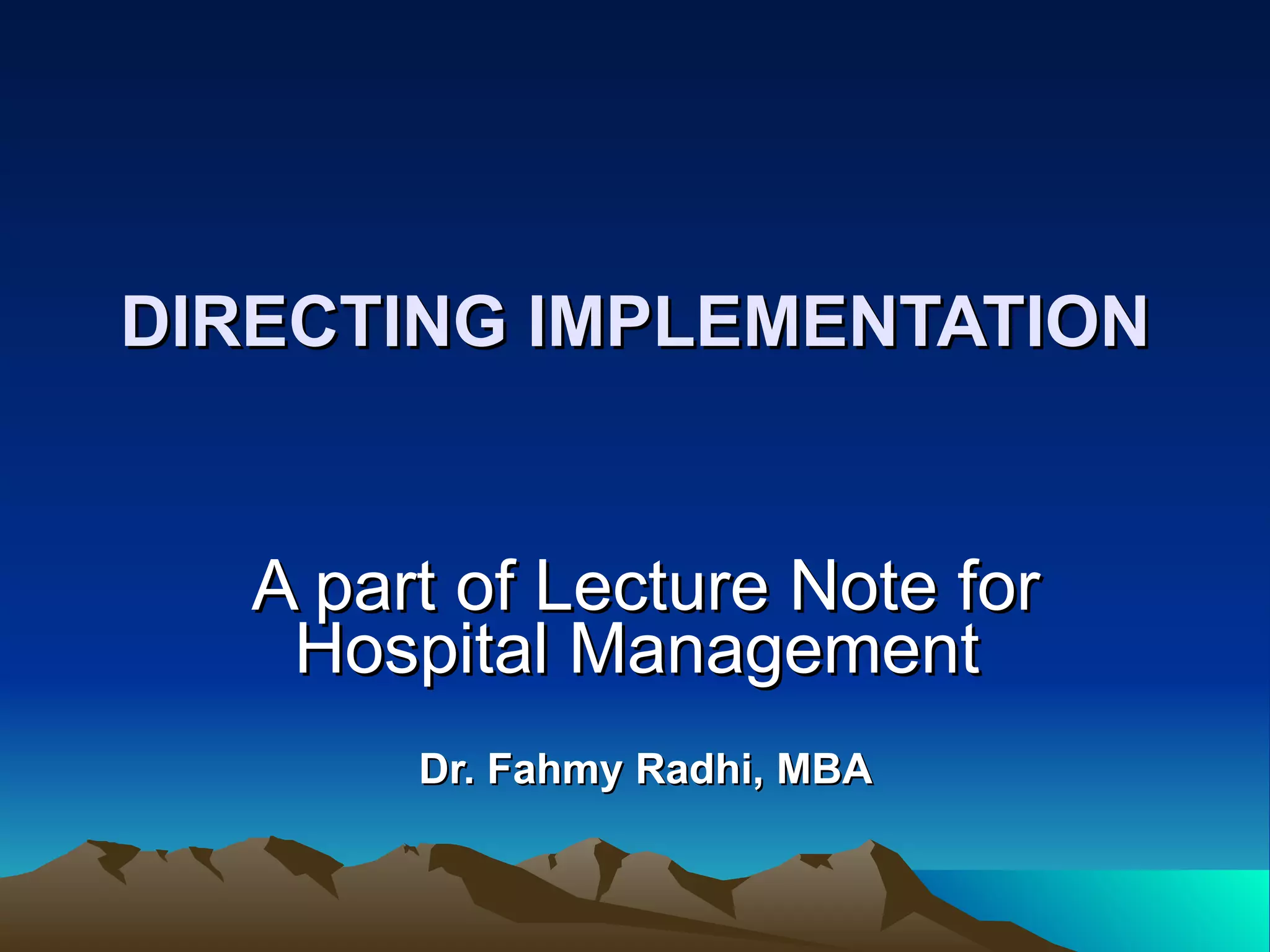 DIRECTING IMPLEMENTATION

A part of Lecture Note for Hospital Management

Dr. Fahmy Radhi, MBA